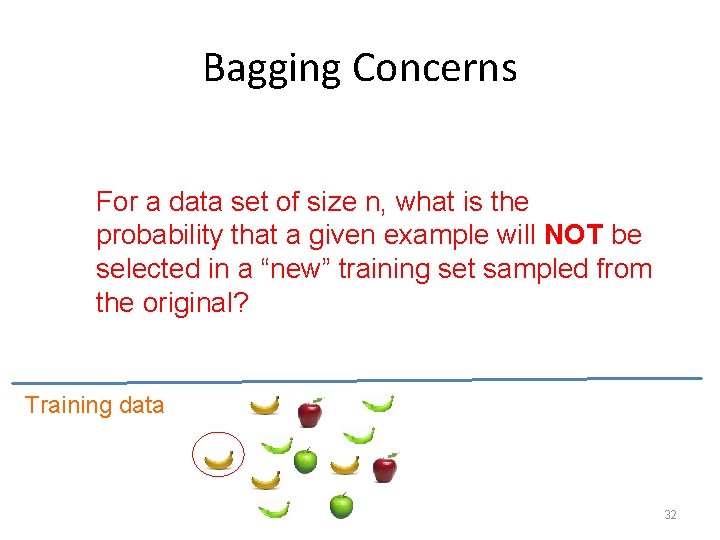 Bagging Concerns

For a data set of size n, what is the probability that a given example will NOT be selected in a “new” training set sampled from the original?

Training data

32